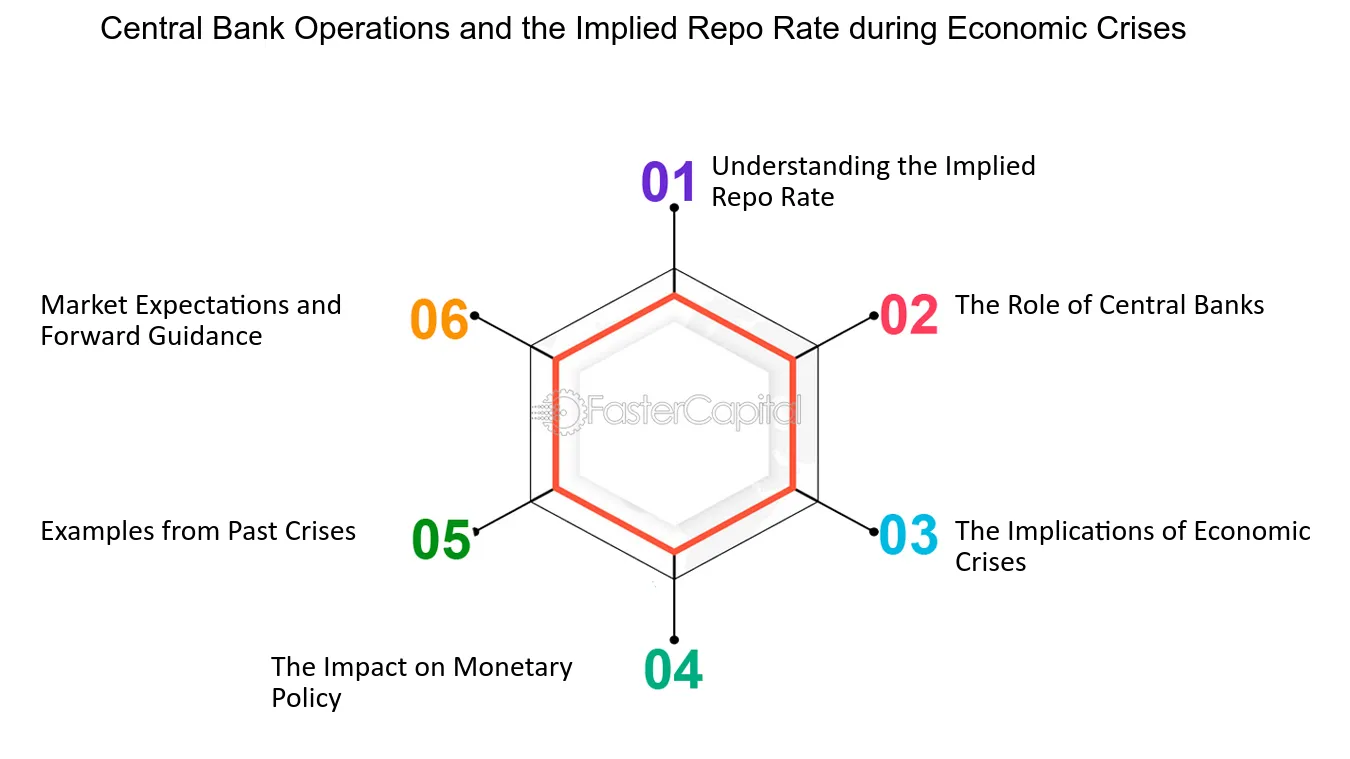 Central Bank Operations and the Implied Repo Rate during Economic Crises

01 Understanding the Implied Repo Rate

02 The Role of Central Banks

03 The Implications of Economic Crises

04 The Impact on Monetary Policy

05 Examples from Past Crises

06 Market Expectations and Forward Guidance

FasterCapital